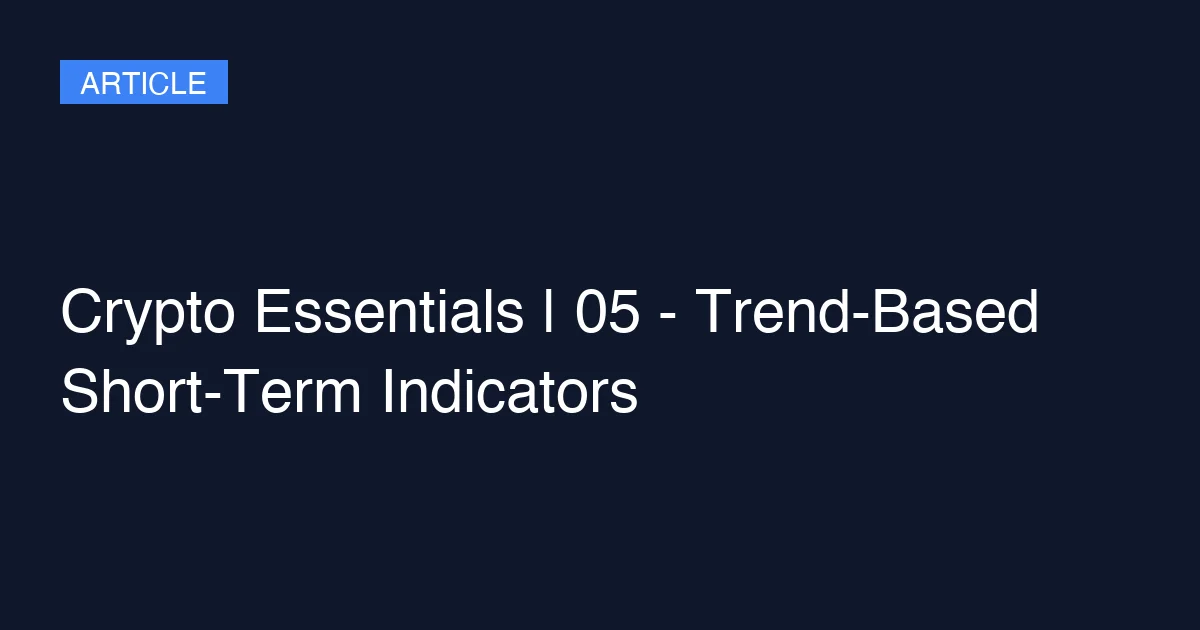 ARTICLE

Crypto Essentials I 05 - Trend-Based Short-Term Indicators